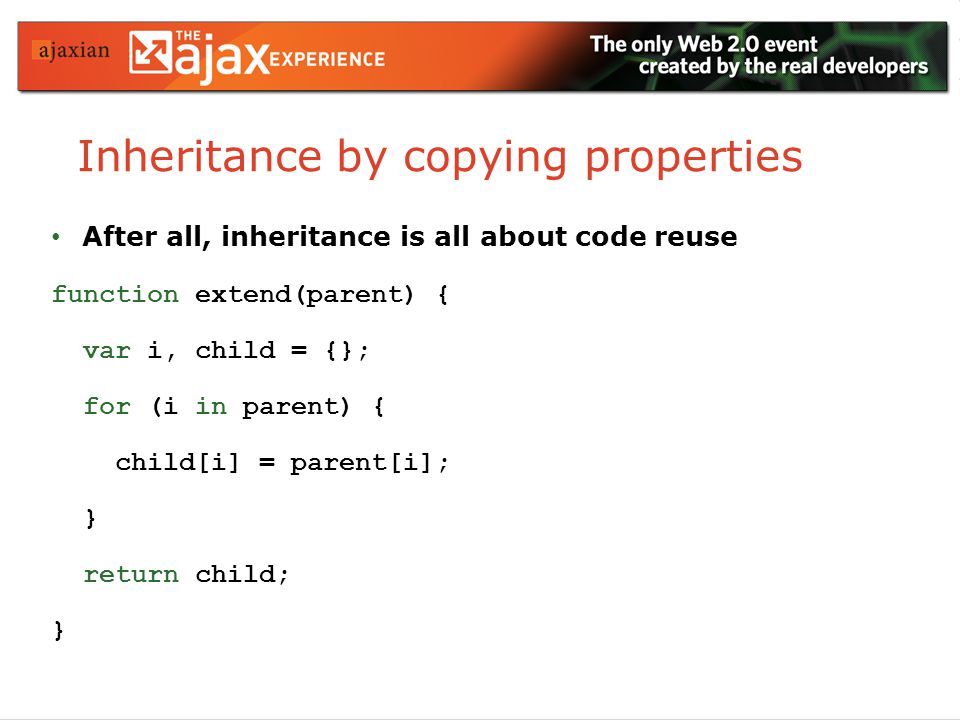 ajaxian THE ajax EXPERIENCE The only Web 2.0 event created by the real developers

Inheritance by copying properties

• After all, inheritance is all about code reuse

function extend(parent) {
  var i, child = {};
  for (i in parent) {
    child[i] = parent[i];
  }
  return child;
}